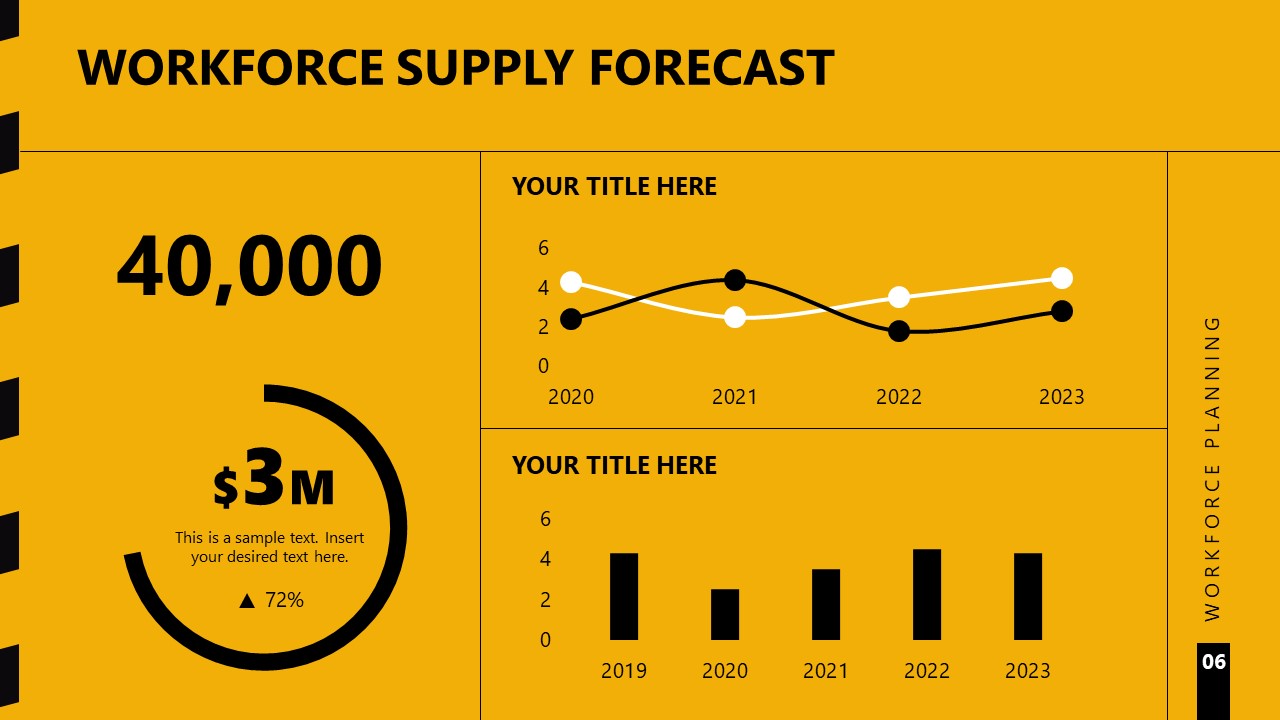 WORKFORCE SUPPLY FORECAST

40,000

$3M

This is a sample text. Insert your desired text here.

▲ 72%

YOUR TITLE HERE

6
4
2
0

2020 2021 2022 2023

YOUR TITLE HERE

6
4
2
0

2019 2020 2021 2022 2023

WORKFORCE PLANNING

06